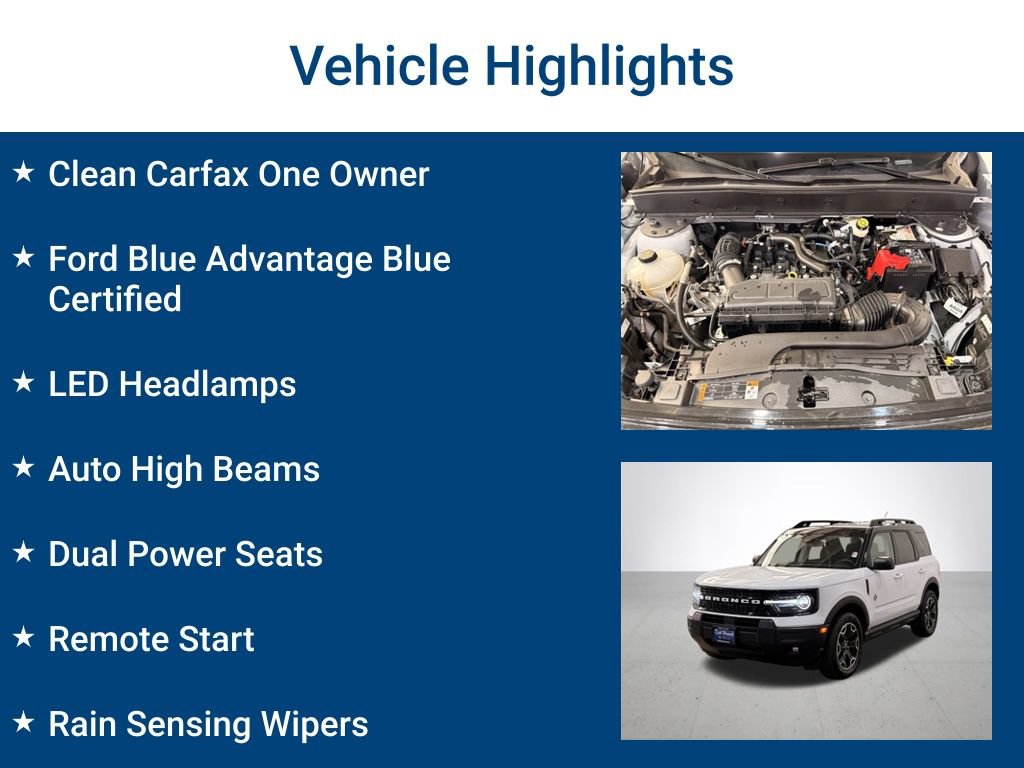 Vehicle Highlights

★ Clean Carfax One Owner

★ Ford Blue Advantage Blue Certified

★ LED Headlamps

★ Auto High Beams

★ Dual Power Seats

★ Remote Start

★ Rain Sensing Wipers

BRONCO